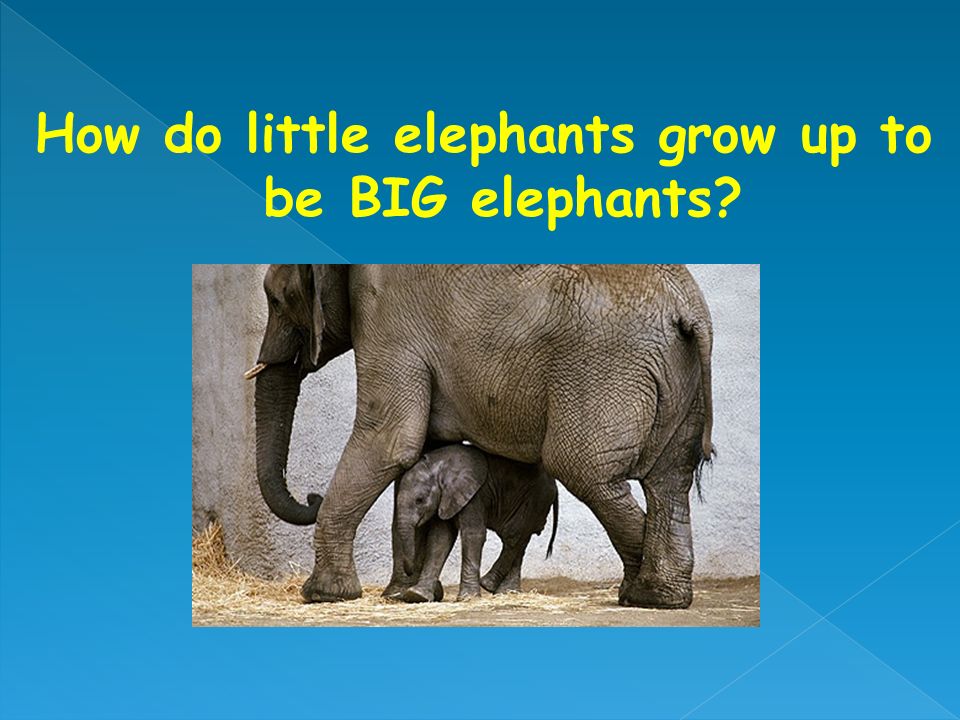 How do little elephants grow up to be BIG elephants?